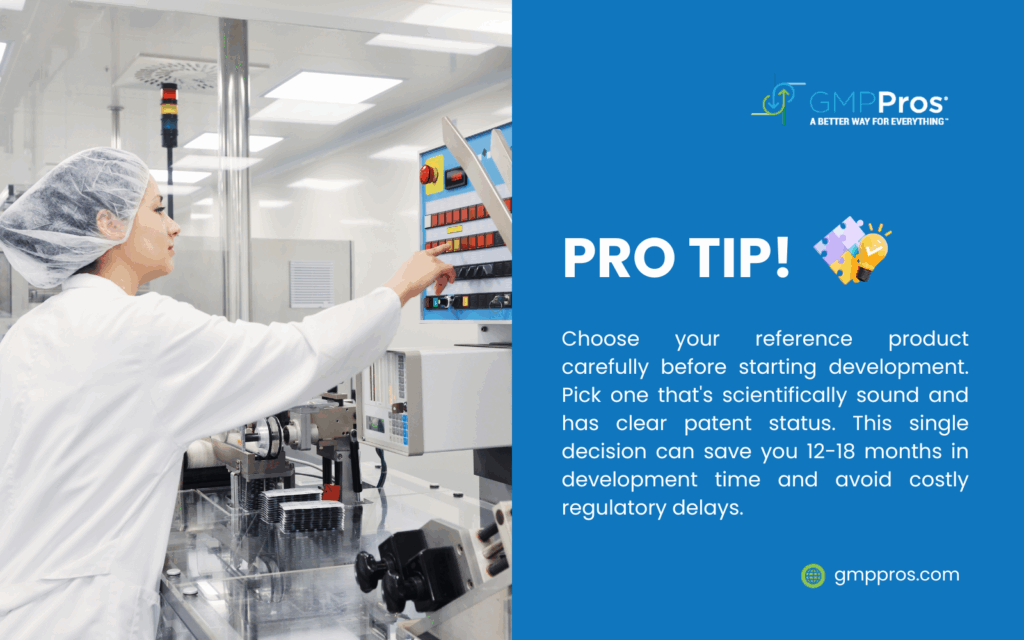 GMPPros®
A BETTER WAY FOR EVERYTHING™

PRO TIP!

Choose your reference product carefully before starting development. Pick one that's scientifically sound and has clear patent status. This single decision can save you 12-18 months in development time and avoid costly regulatory delays.

gmppros.com